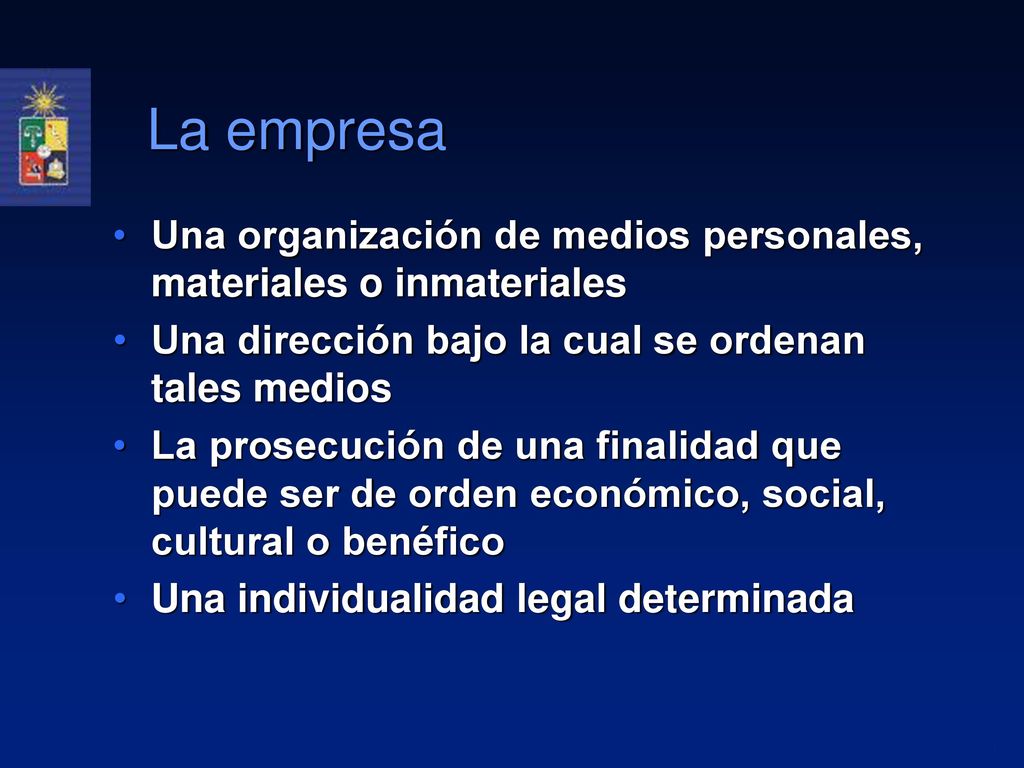 La empresa

• Una organización de medios personales, materiales o inmateriales
• Una dirección bajo la cual se ordenan tales medios
• La prosecución de una finalidad que puede ser de orden económico, social, cultural o benéfico
• Una individualidad legal determinada